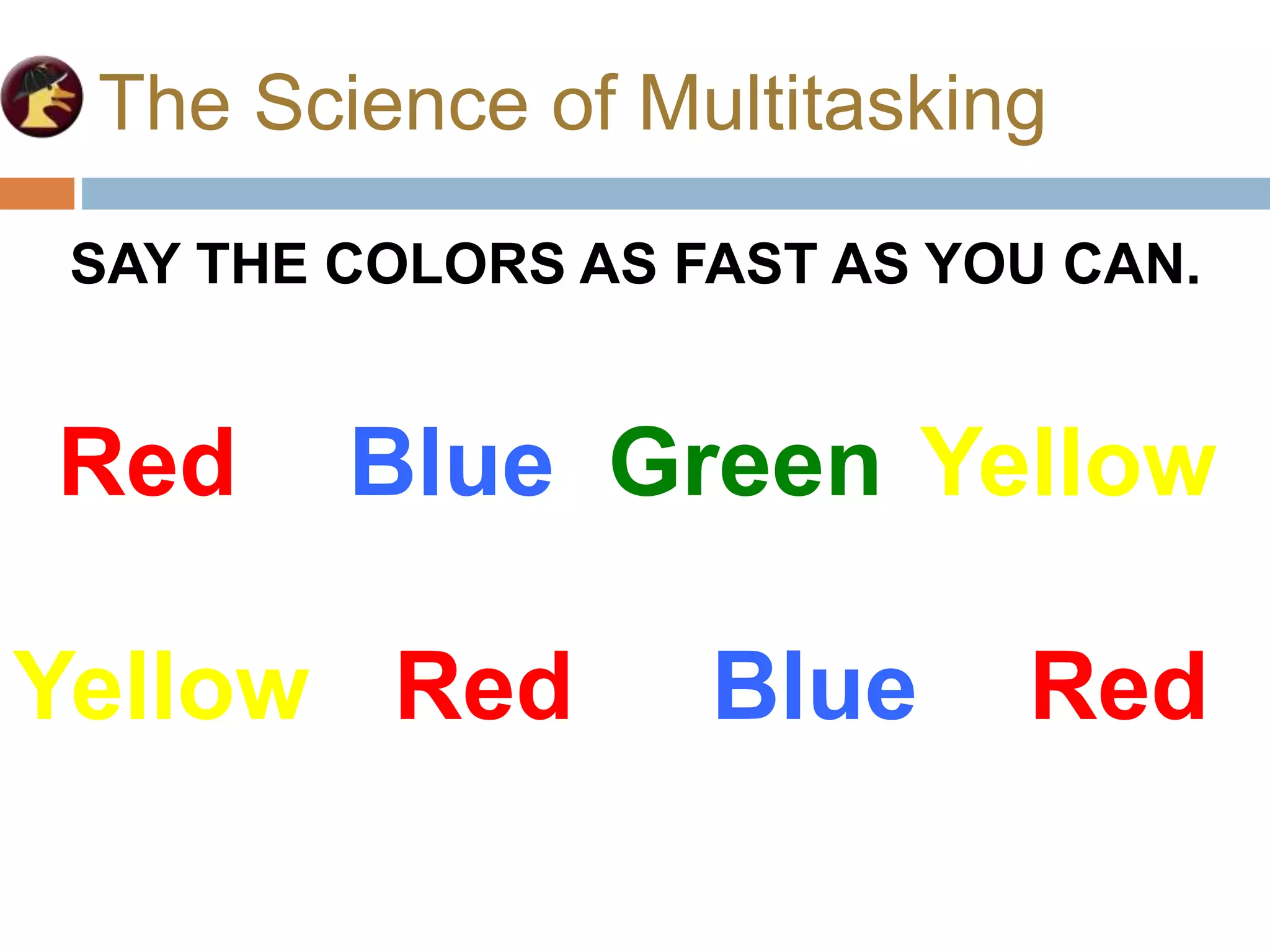 The Science of Multitasking

SAY THE COLORS AS FAST AS YOU CAN.

Red Blue Green Yellow

Yellow Red Blue Red